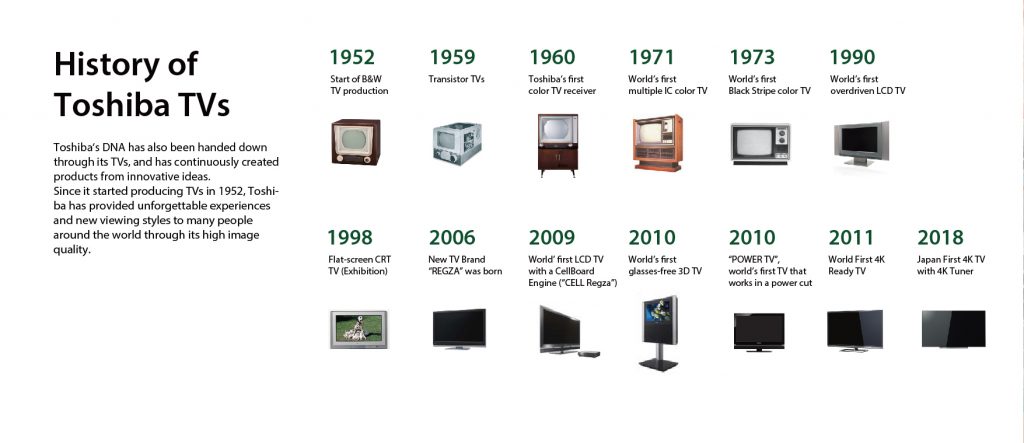 History of Toshiba TVs

Toshiba's DNA has also been handed down through its TVs, and has continuously created products from innovative ideas.
Since it started producing TVs in 1952, Toshiba has provided unforgettable experiences and new viewing styles to many people around the world through its high image quality.

1952
Start of B&W TV production

1959
Transistor TVs

1960
Toshiba's first color TV receiver

1971
World's first multiple IC color TV

1973
World's first Black Stripe color TV

1990
World's first overdriven LCD TV

1998
Flat-screen CRT TV (Exhibition)

2006
New TV Brand "REGZA" was born

2009
World' first LCD TV with a CellBoard Engine ("CELL Regza")

2010
World's first glasses-free 3D TV

2010
"POWER TV", world's first TV that works in a power cut

2011
World First 4K Ready TV

2018
Japan First 4K TV with 4K Tuner